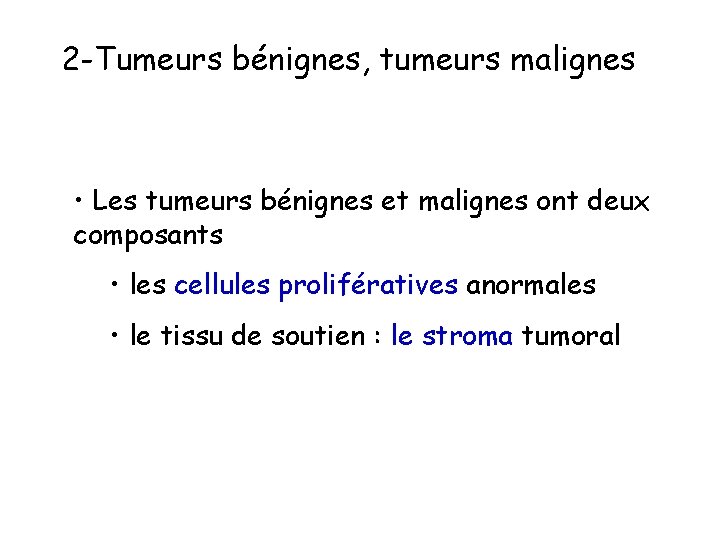 2-Tumeurs bénignes, tumeurs malignes

• Les tumeurs bénignes et malignes ont deux composants

• les cellules prolifératives anormales

• le tissu de soutien : le stroma tumoral